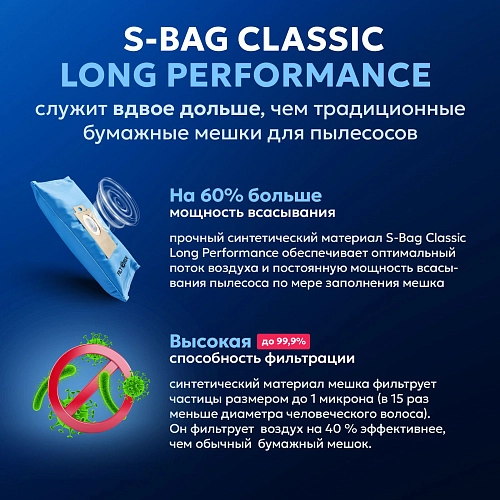 S-BAG CLASSIC
LONG PERFORMANCE

служит вдвое дольше, чем традиционные бумажные мешки для пылесосов

На 60% больше
мощность всасывания

прочный синтетический материал S-Bag Classic Long Performance обеспечивает оптимальный поток воздуха и постоянную мощность всасывания пылесоса по мере заполнения мешка

Высокая до 99,9%
способность фильтрации

синтетический материал мешка фильтрует частицы размером до 1 микрона (в 15 раз меньше диаметра человеческого волоса). Он фильтрует воздух на 40 % эффективнее, чем обычный бумажный мешок.